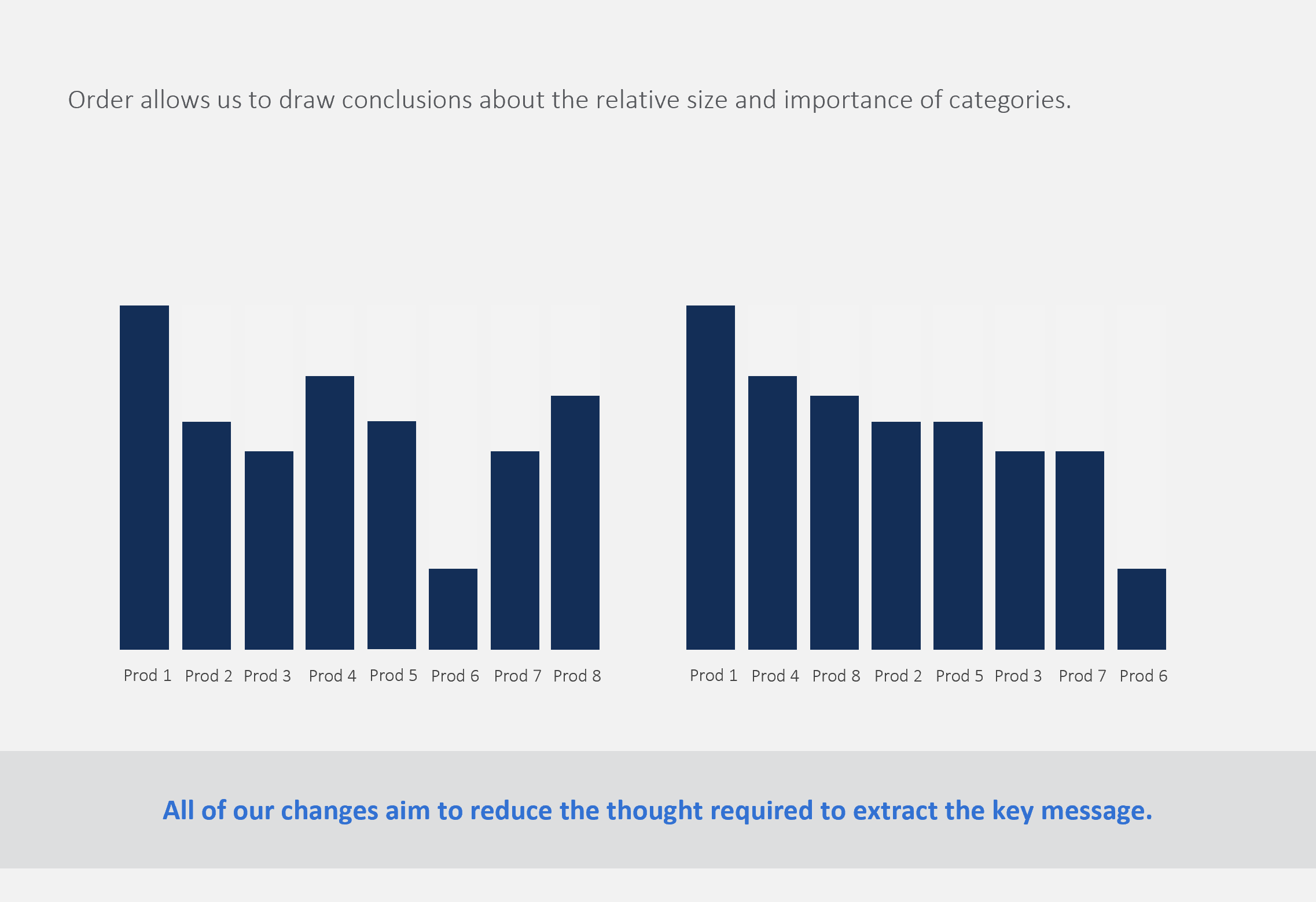 Order allows us to draw conclusions about the relative size and importance of categories.

Prod 1 Prod 2 Prod 3 Prod 4 Prod 5 Prod 6 Prod 7 Prod 8

Prod 1 Prod 4 Prod 8 Prod 2 Prod 5 Prod 3 Prod 7 Prod 6

All of our changes aim to reduce the thought required to extract the key message.